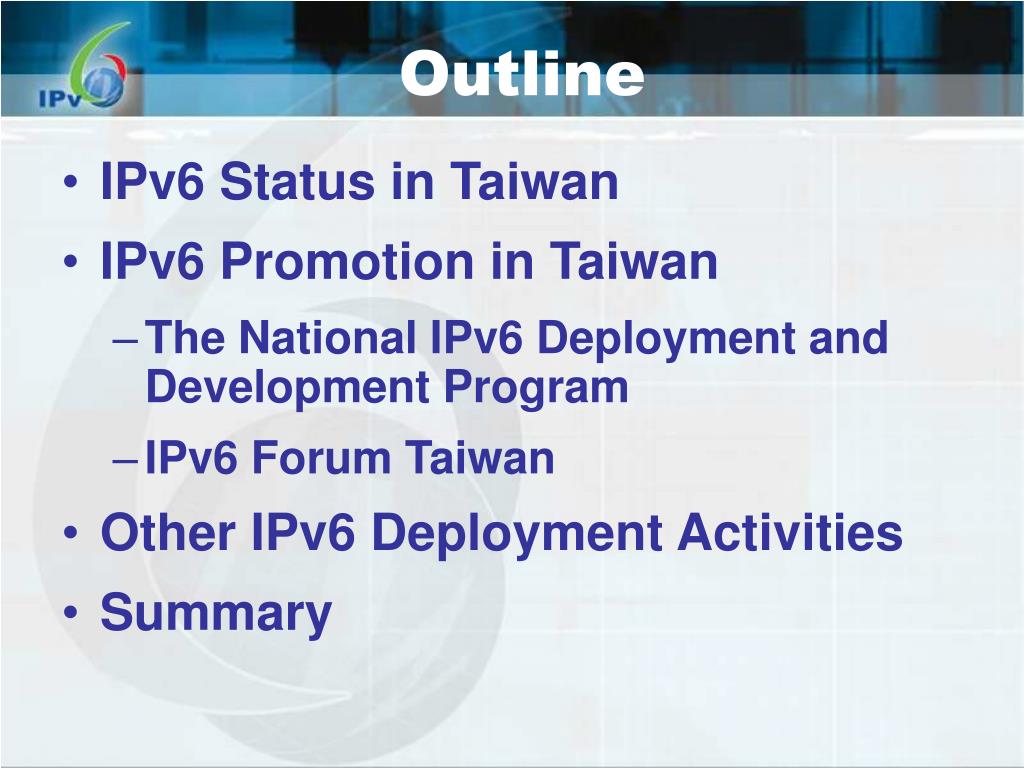 IPv6

Outline

• IPv6 Status in Taiwan
• IPv6 Promotion in Taiwan
– The National IPv6 Deployment and Development Program
– IPv6 Forum Taiwan
• Other IPv6 Deployment Activities
• Summary